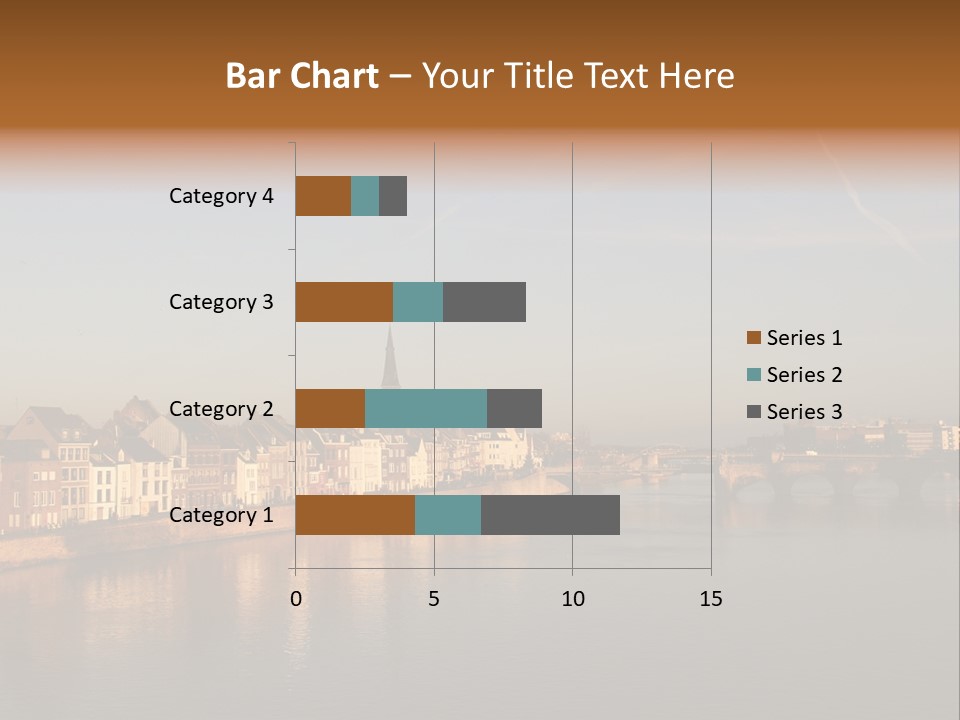 Bar Chart – Your Title Text Here

Category 4
Category 3
Category 2
Category 1

0
5
10
15

Series 1
Series 2
Series 3